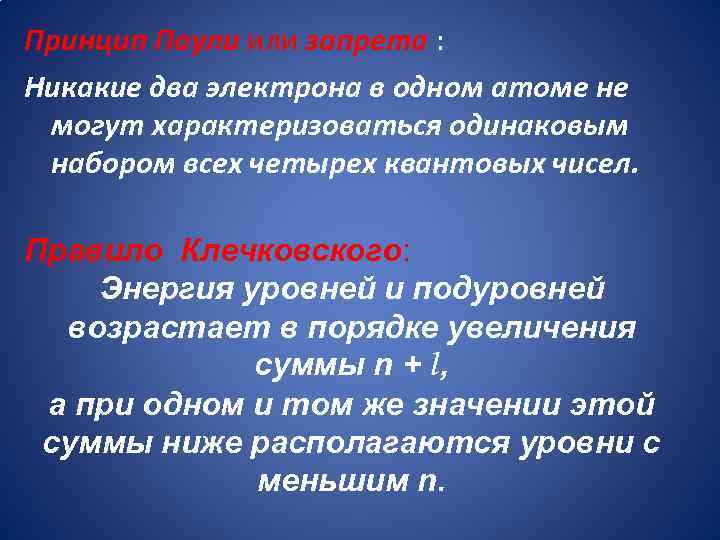 Принцип Паули или запрета :

Никакие два электрона в одном атоме не могут характеризоваться одинаковым набором всех четырех квантовых чисел.

Правило Клечковского:

Энергия уровней и подуровней возрастает в порядке увеличения суммы $n + l$,

а при одном и том же значении этой суммы ниже располагаются уровни с меньшим $n$.